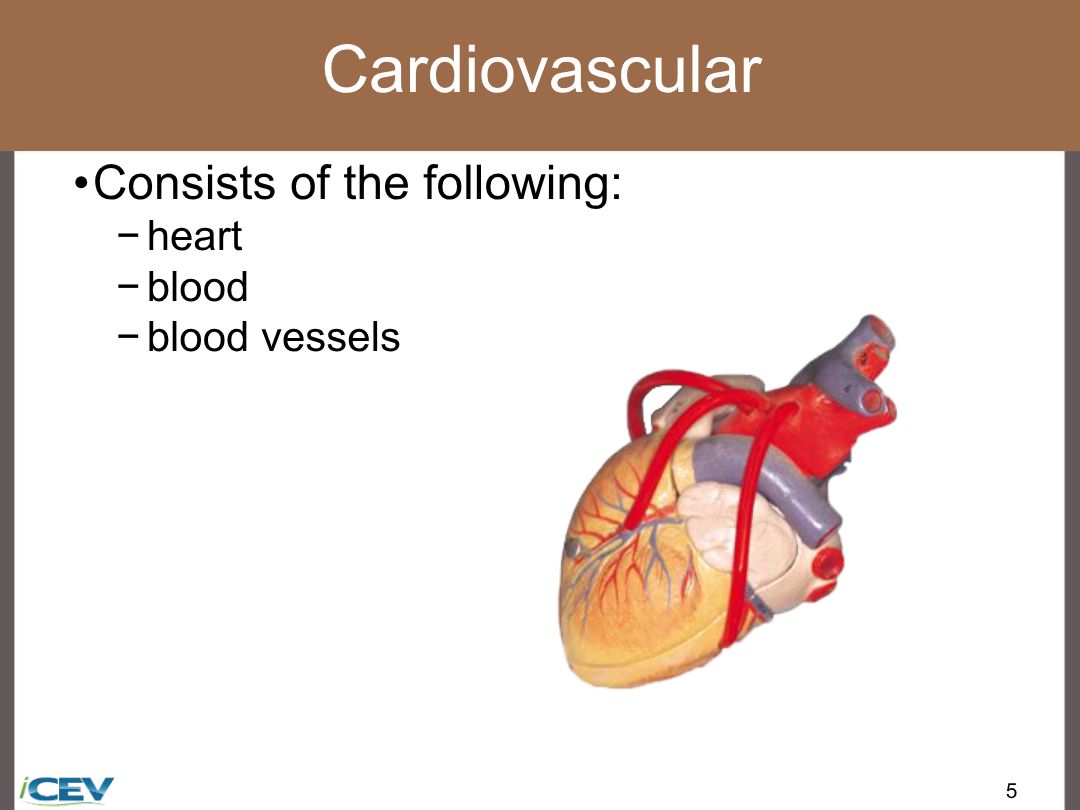 Cardiovascular

•Consists of the following:
− heart
− blood
− blood vessels

iCEV

5